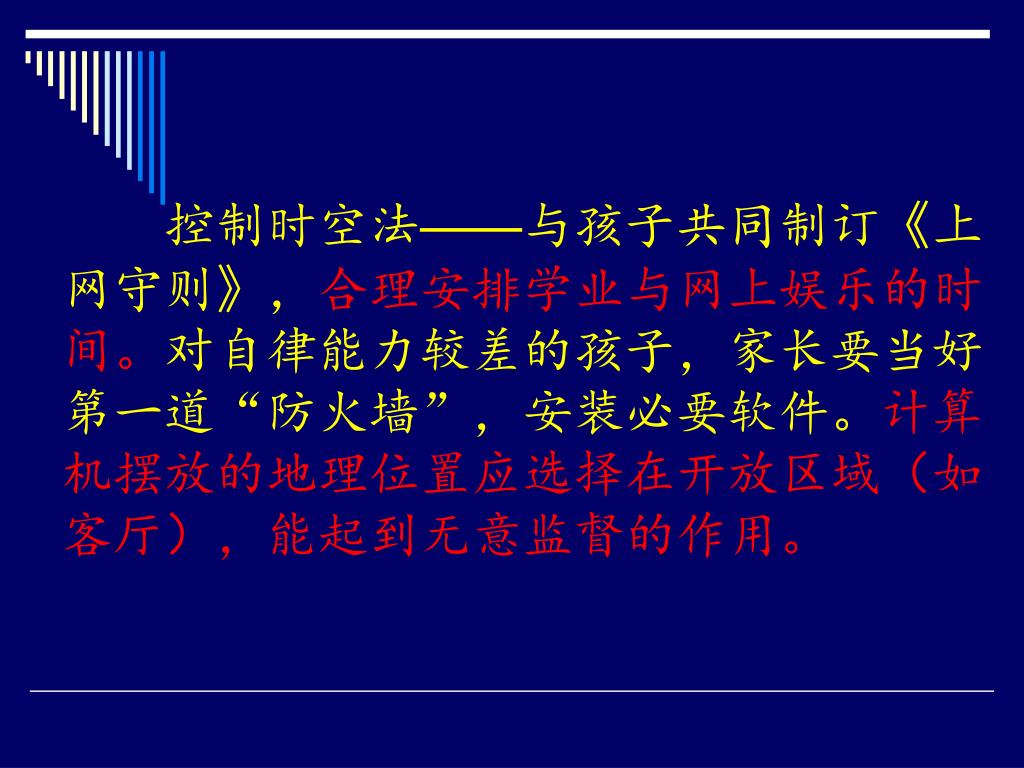 控制时空法——与孩子共同制订《上网守则》，合理安排学业与网上娱乐的时间。对自律能力较差的孩子，家长要当好第一道“防火墙”，安装必要软件。计算机摆放的地理位置应选择在开放区域（如客厅），能起到无意监督的作用。